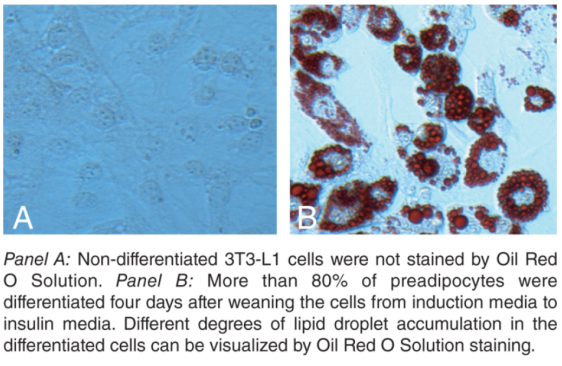 A

B

Panel A: Non-differentiated 3T3-L1 cells were not stained by Oil Red O Solution. Panel B: More than 80% of preadipocytes were differentiated four days after weaning the cells from induction media to insulin media. Different degrees of lipid droplet accumulation in the differentiated cells can be visualized by Oil Red O Solution staining.